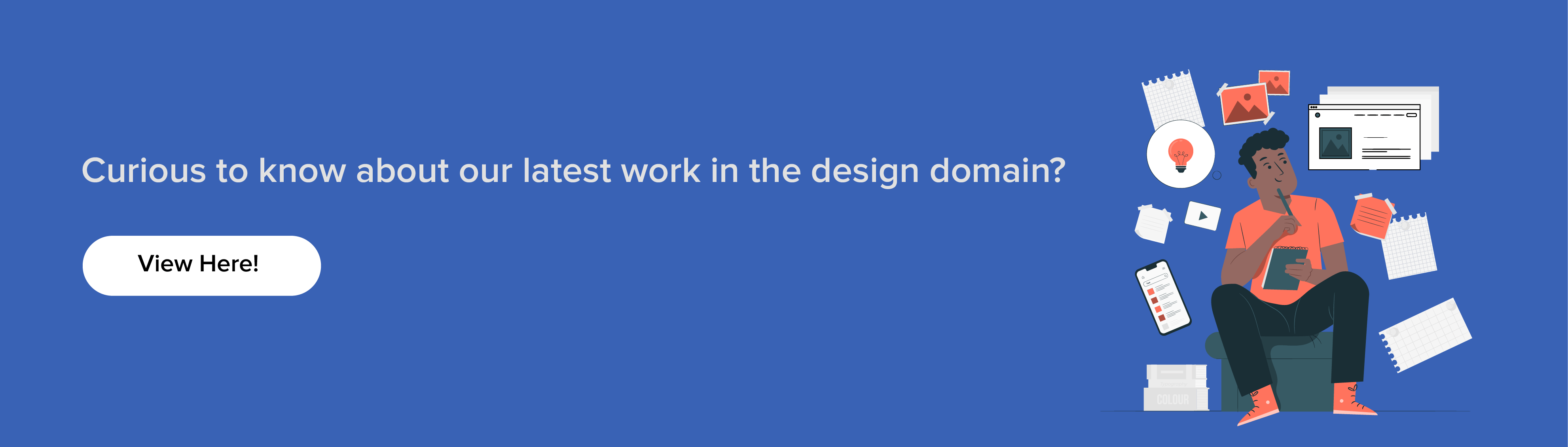 Curious to know about our latest work in the design domain?

View Here!

COLOUR